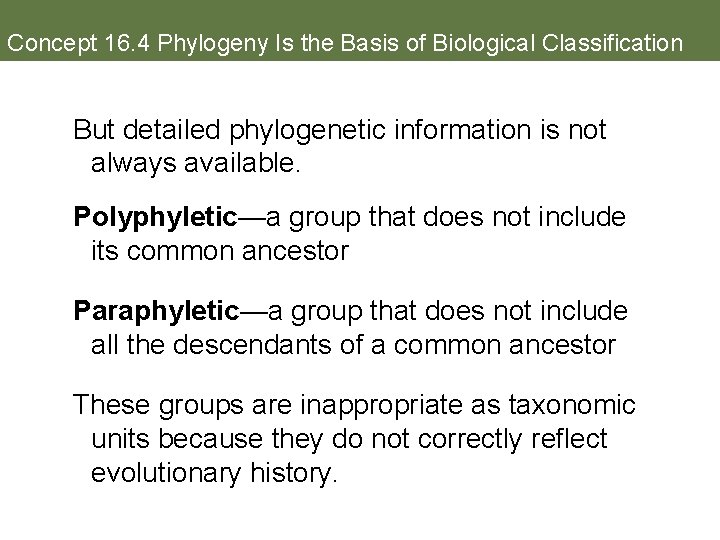 Concept 16.4 Phylogeny Is the Basis of Biological Classification

But detailed phylogenetic information is not always available.

Polyphyletic—a group that does not include its common ancestor

Paraphyletic—a group that does not include all the descendants of a common ancestor

These groups are inappropriate as taxonomic units because they do not correctly reflect evolutionary history.